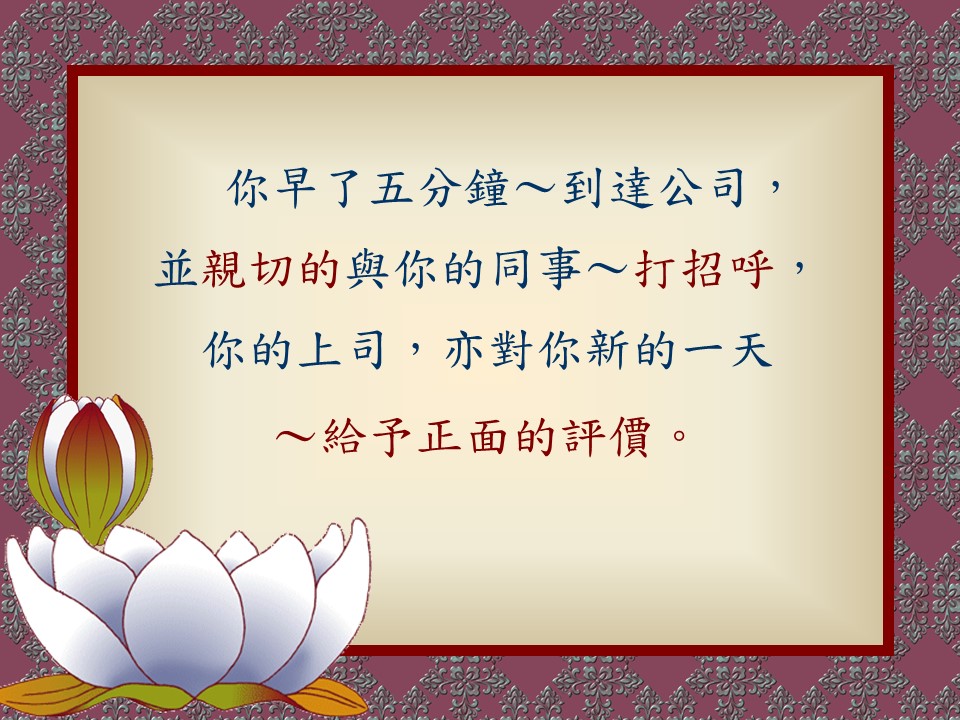 你早了五分鐘～到達公司，
並親切的與你的同事～打招呼，
你的上司，亦對你新的一天
～給予正面的評價。